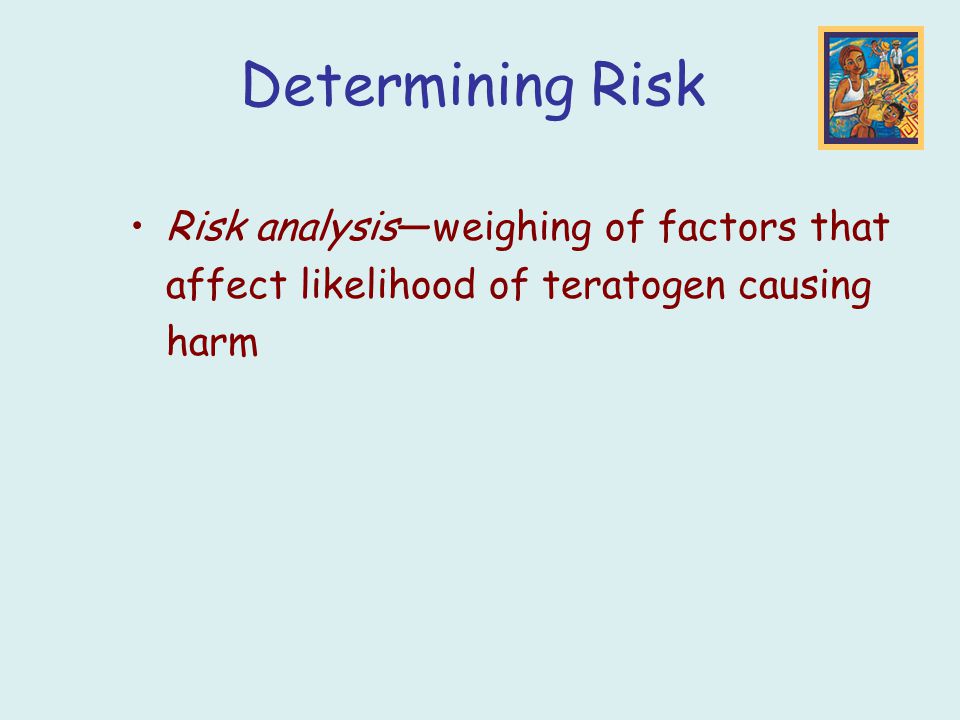 Determining Risk

• Risk analysis—weighing of factors that affect likelihood of teratogen causing harm